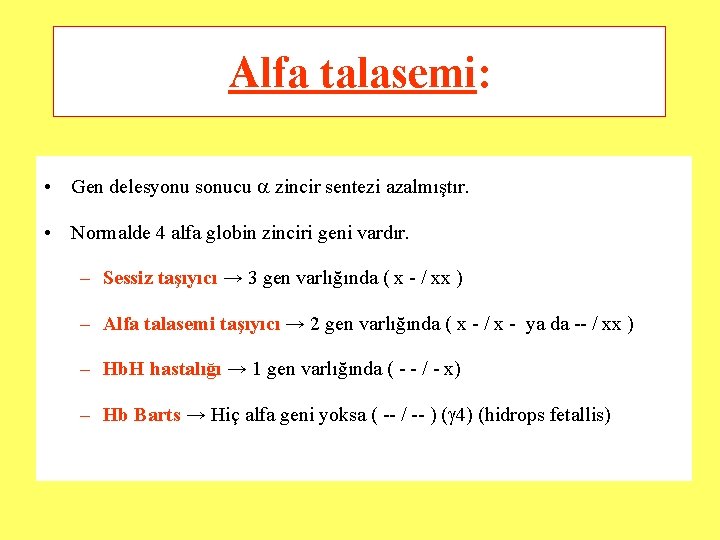 Alfa talasemi:

• Gen delesyonu sonucu $\alpha$ zincir sentezi azalmıştır.

• Normalde 4 alfa globin zinciri geni vardır.

– Sessiz taşıyıcı → 3 gen varlığında ( x - / xx )

– Alfa talasemi taşıyıcı → 2 gen varlığında ( x - / x - ya da -- / xx )

– HbH hastalığı → 1 gen varlığında ( - - / - x)

– Hb Barts → Hiç alfa geni yoksa ( -- / -- ) ($\gamma$4) (hidrops fetallis)